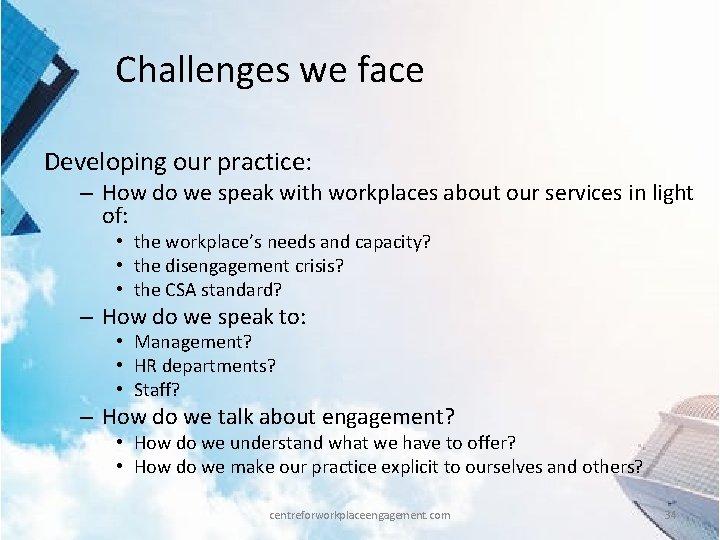 Challenges we face

Developing our practice:

– How do we speak with workplaces about our services in light of:
  • the workplace's needs and capacity?
  • the disengagement crisis?
  • the CSA standard?
– How do we speak to:
  • Management?
  • HR departments?
  • Staff?
– How do we talk about engagement?
  • How do we understand what we have to offer?
  • How do we make our practice explicit to ourselves and others?

centreforworkplaceengagement.com

34